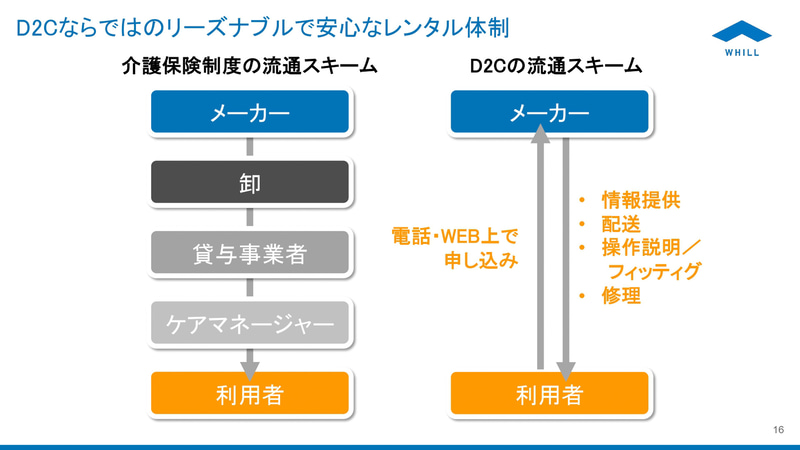 D2Cならではのリーズナブルで安心なレンタル体制

WHILL

介護保険制度の流通スキーム

メーカー

卸

貸与事業者

ケアマネージャー

利用者

D2Cの流通スキーム

メーカー

電話・WEB上で申し込み

• 情報提供
• 配送
• 操作説明／フィッティグ
• 修理

利用者

16